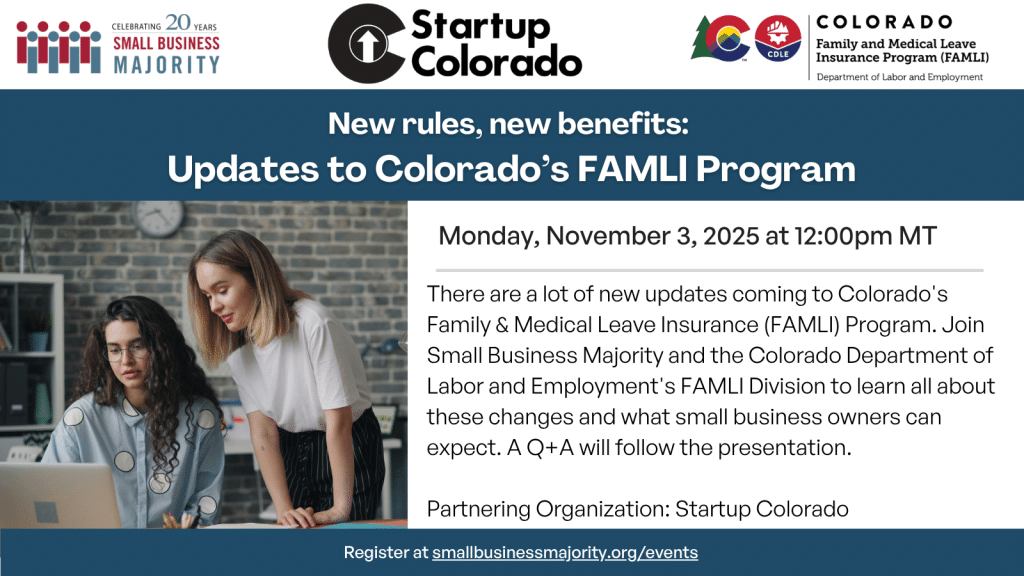 CELEBRATING 20 YEARS
SMALL BUSINESS MAJORITY

Startup Colorado

CDLE

COLORADO
Family and Medical Leave Insurance Program (FAMLI)
Department of Labor and Employment

New rules, new benefits:
Updates to Colorado's FAMLI Program

Monday, November 3, 2025 at 12:00pm MT

There are a lot of new updates coming to Colorado's Family & Medical Leave Insurance (FAMLI) Program. Join Small Business Majority and the Colorado Department of Labor and Employment's FAMLI Division to learn all about these changes and what small business owners can expect. A Q+A will follow the presentation.

Partnering Organization: Startup Colorado

Register at smallbusinessmajority.org/events